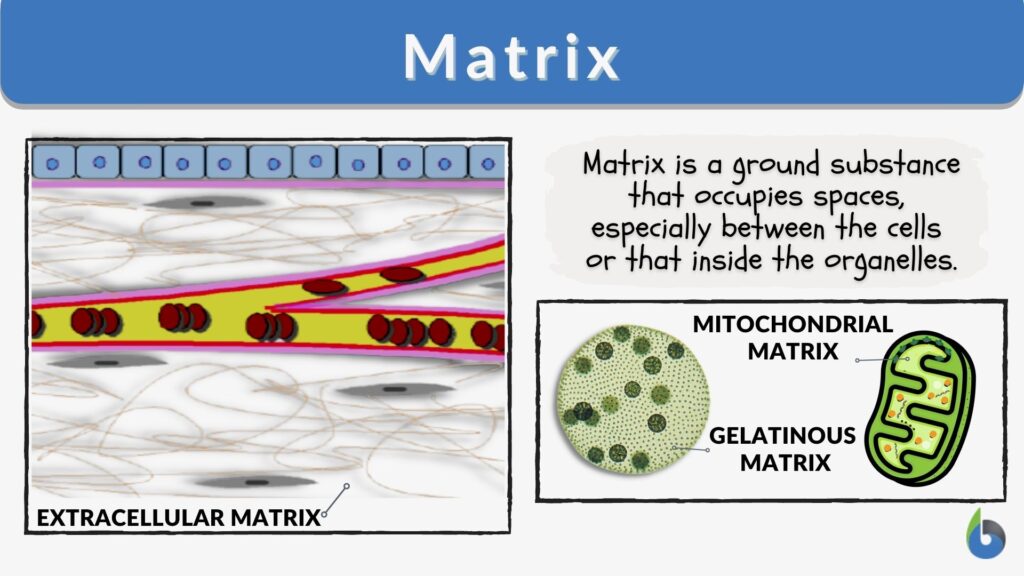 Matrix

Matrix is a ground substance that occupies spaces, especially between the cells or that inside the organelles.

EXTRACELLULAR MATRIX

MITOCHONDRIAL MATRIX

GELATINOUS MATRIX